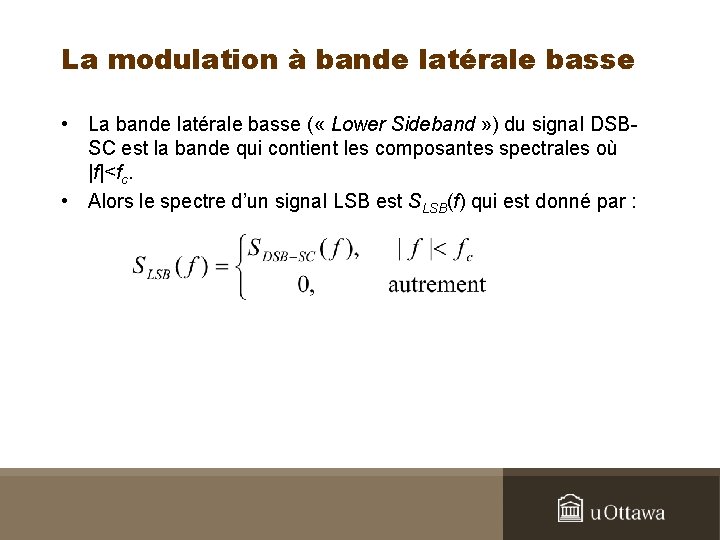 La modulation à bande latérale basse

• La bande latérale basse (« Lower Sideband ») du signal DSB-SC est la bande qui contient les composantes spectrales où $|f|<f_c$.
• Alors le spectre d'un signal LSB est $S_{LSB}(f)$ qui est donné par :

$S_{LSB}(f) = \begin{cases} S_{DSB-SC}(f), & |f| < f_c \\ 0, & \text{autrement} \end{cases}$

uOttawa